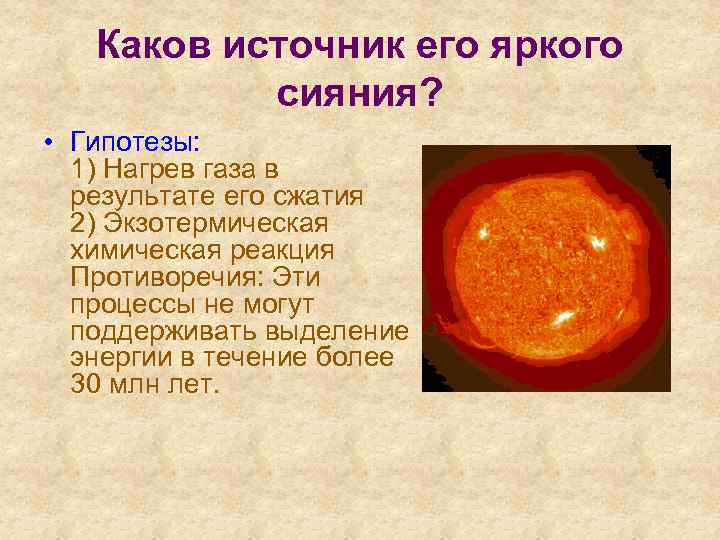 Каков источник его яркого сияния?

• Гипотезы:
1) Нагрев газа в результате его сжатия
2) Экзотермическая химическая реакция
Противоречия: Эти процессы не могут поддерживать выделение энергии в течение более 30 млн лет.